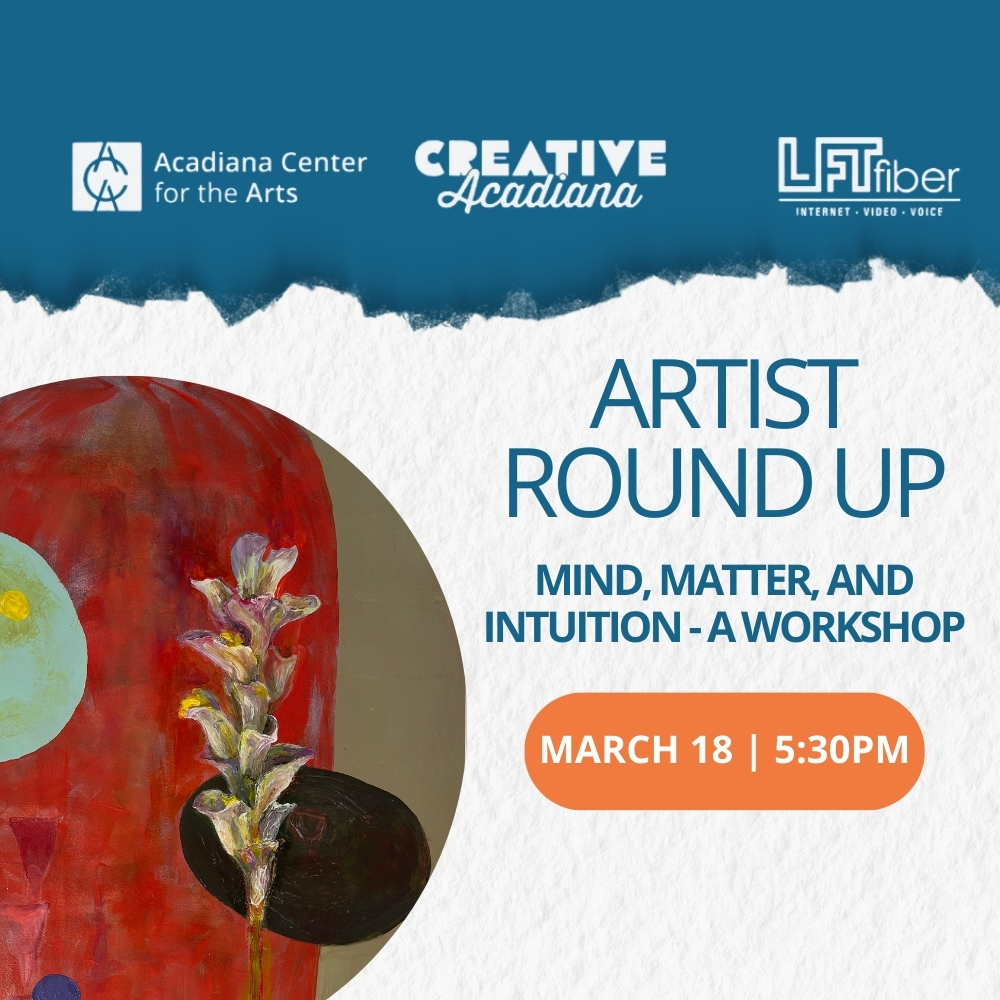 ACA Acadiana Center for the Arts

CREATIVE Acadiana

LFT fiber
INTERNET · VIDEO · VOICE

ARTIST ROUND UP

MIND, MATTER, AND INTUITION - A WORKSHOP

MARCH 18 | 5:30PM